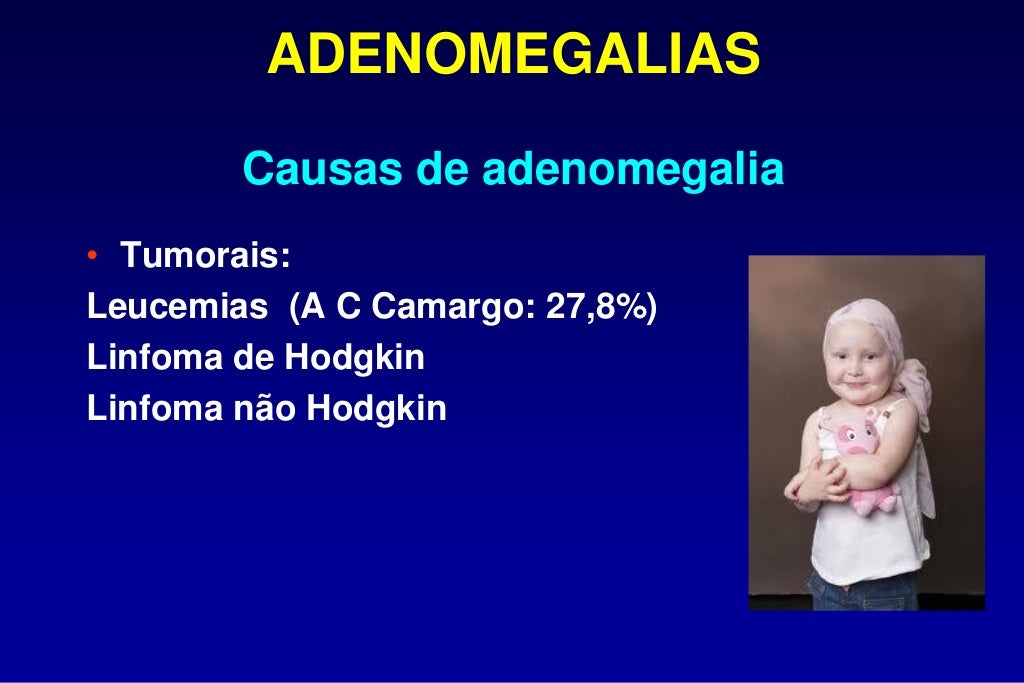 ADENOMEGALIAS

Causas de adenomegalia

• Tumorais:
Leucemias (A C Camargo: 27,8%)
Linfoma de Hodgkin
Linfoma não Hodgkin